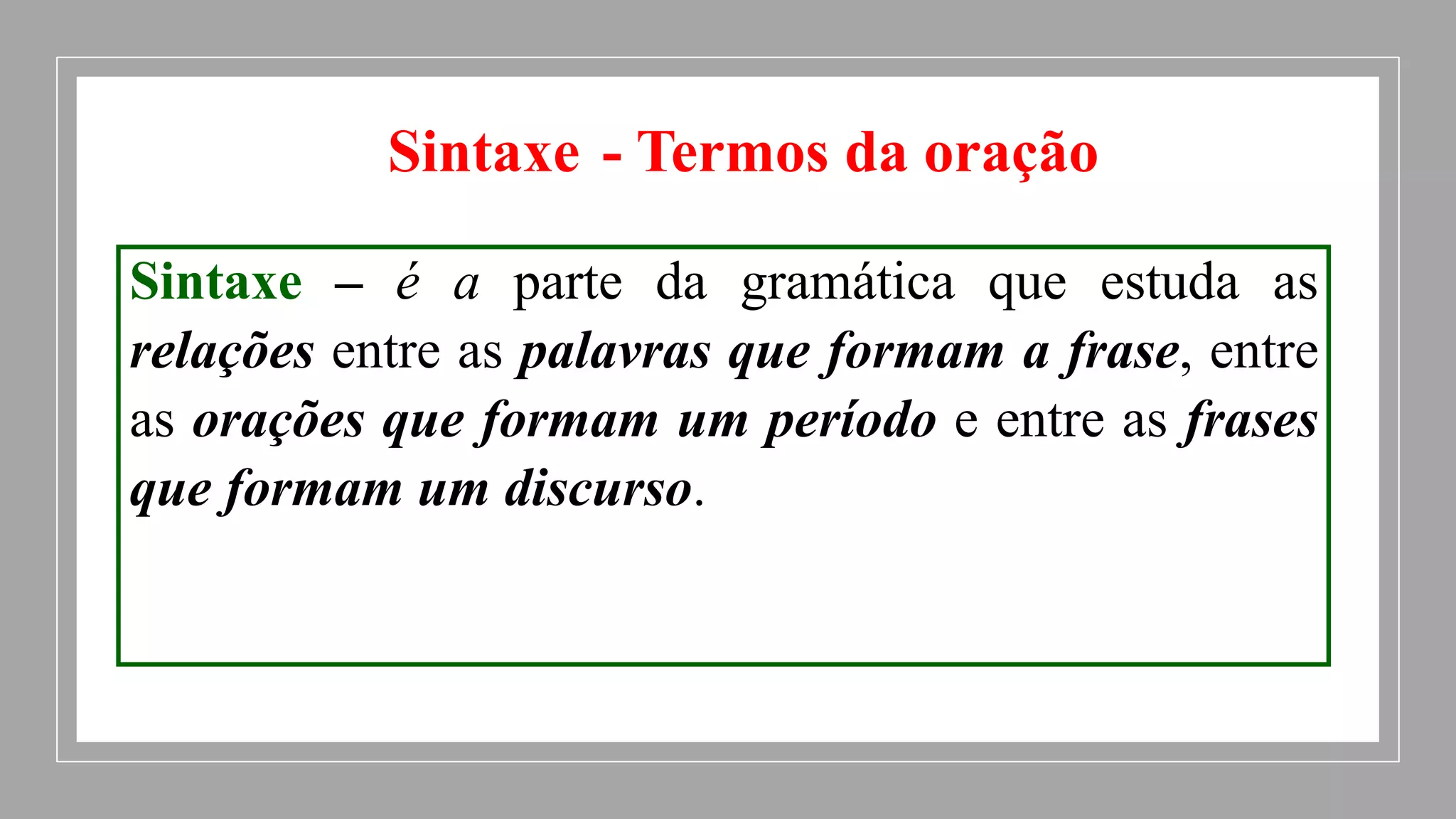 Sintaxe - Termos da oração

Sintaxe – é a parte da gramática que estuda as relações entre as palavras que formam a frase, entre as orações que formam um período e entre as frases que formam um discurso.